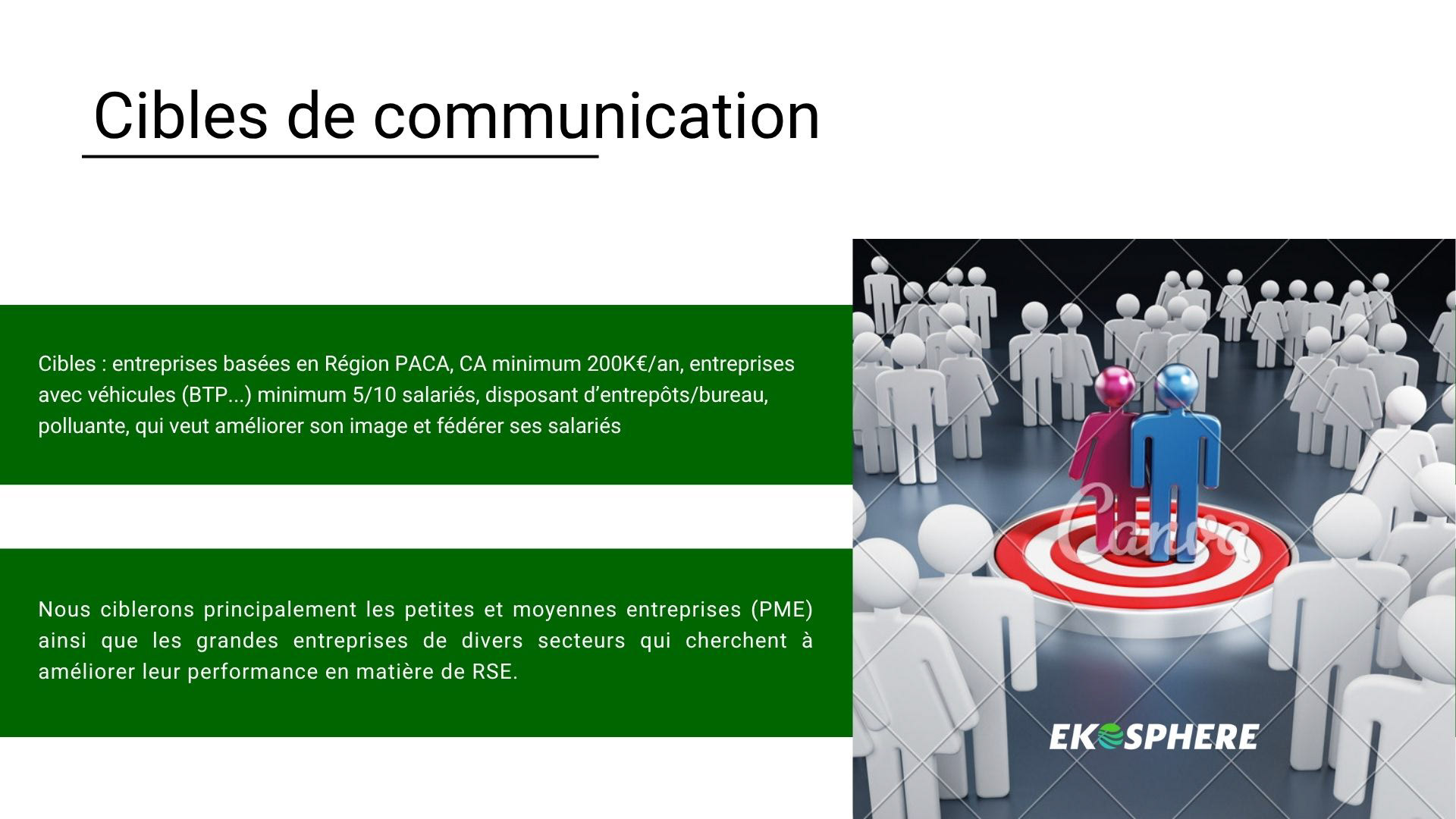 Cibles de communication

Cibles : entreprises basées en Région PACA, CA minimum 200K€/an, entreprises avec véhicules (BTP...) minimum 5/10 salariés, disposant d'entrepôts/bureau, polluante, qui veut améliorer son image et fédérer ses salariés

Nous ciblerons principalement les petites et moyennes entreprises (PME) ainsi que les grandes entreprises de divers secteurs qui cherchent à améliorer leur performance en matière de RSE.

Canva

EKOSPHERE